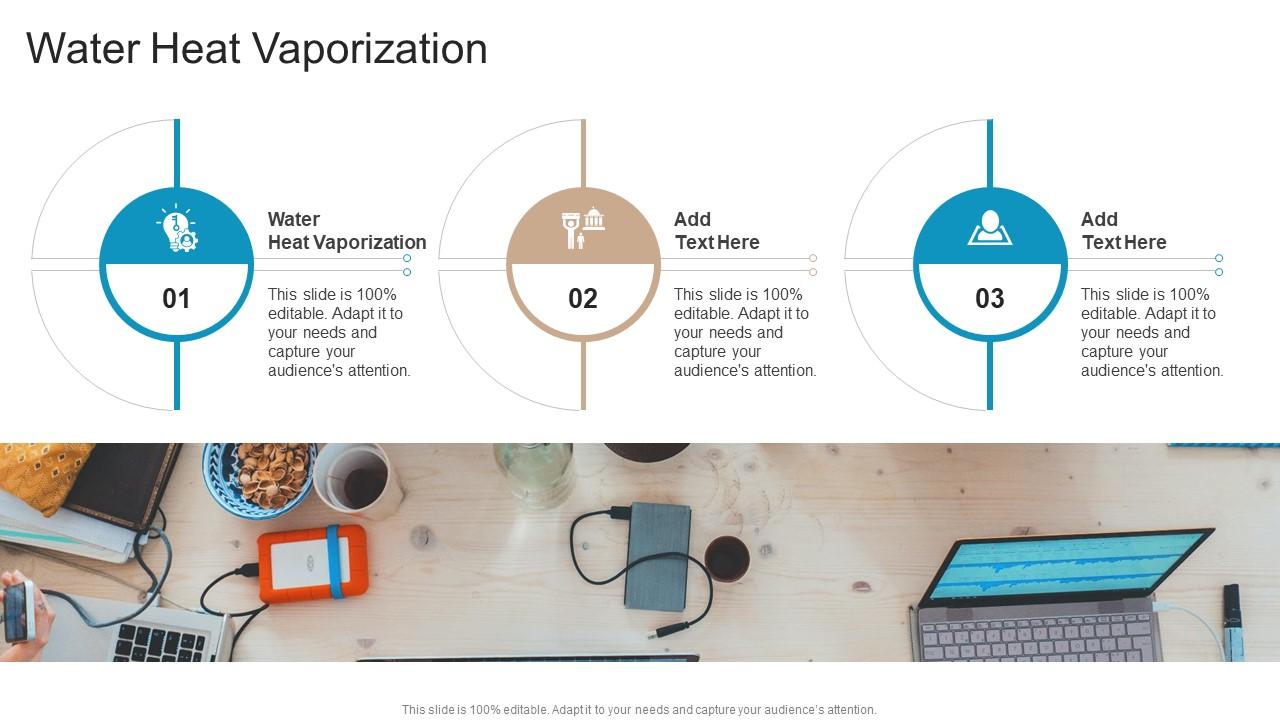 Water Heat Vaporization

01

Water Heat Vaporization

This slide is 100% editable. Adapt it to your needs and capture your audience's attention.

02

Add Text Here

This slide is 100% editable. Adapt it to your needs and capture your audience's attention.

03

Add Text Here

This slide is 100% editable. Adapt it to your needs and capture your audience's attention.

This slide is 100% editable. Adapt it to your needs and capture your audience's attention.